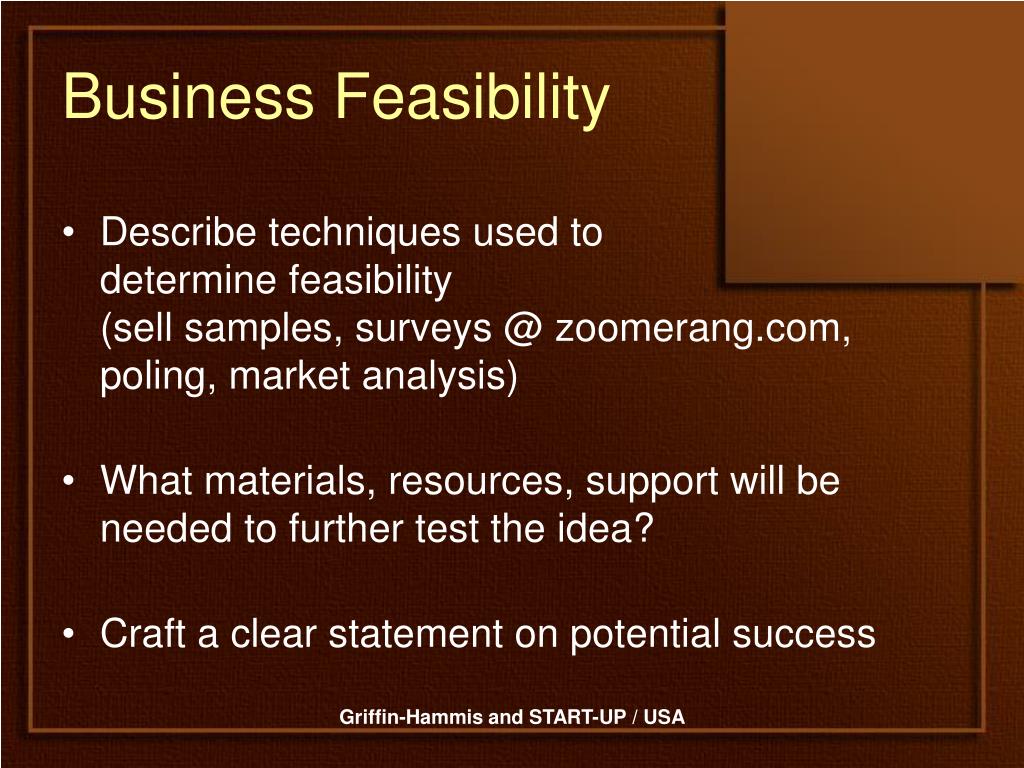 Business Feasibility

• Describe techniques used to determine feasibility (sell samples, surveys @ zoomerang.com, poling, market analysis)

• What materials, resources, support will be needed to further test the idea?

• Craft a clear statement on potential success

Griffin-Hammis and START-UP / USA